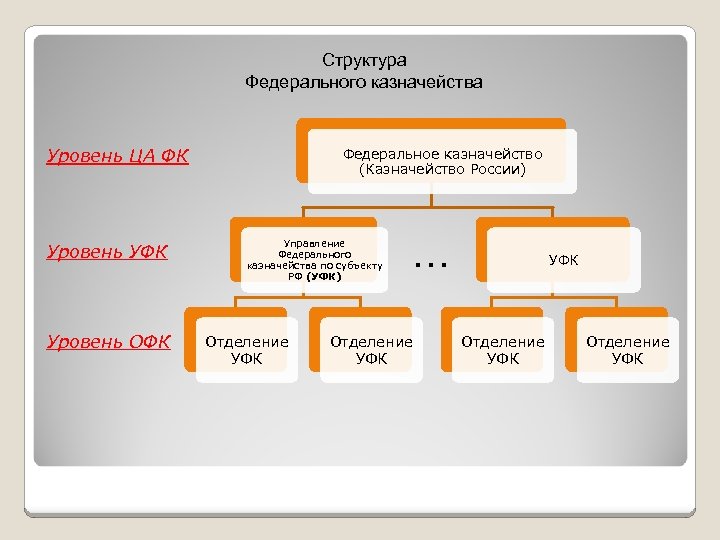 Структура
Федерального казначейства

Уровень ЦА ФК

Федеральное казначейство (Казначейство России)

Уровень УФК

Управление Федерального казначейства по субъекту РФ (УФК)

...

УФК

Уровень ОФК

Отделение УФК

Отделение УФК

Отделение УФК

Отделение УФК